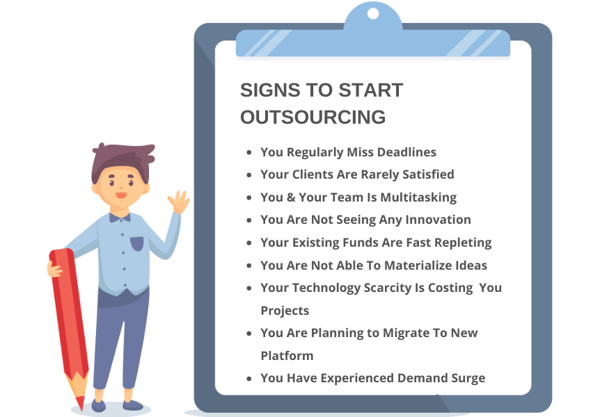 SIGNS TO START OUTSOURCING

- You Regularly Miss Deadlines
- Your Clients Are Rarely Satisfied
- You & Your Team Is Multitasking
- You Are Not Seeing Any Innovation
- Your Existing Funds Are Fast Repleting
- You Are Not Able To Materialize Ideas
- Your Technology Scarcity Is Costing You Projects
- You Are Planning to Migrate To New Platform
- You Have Experienced Demand Surge